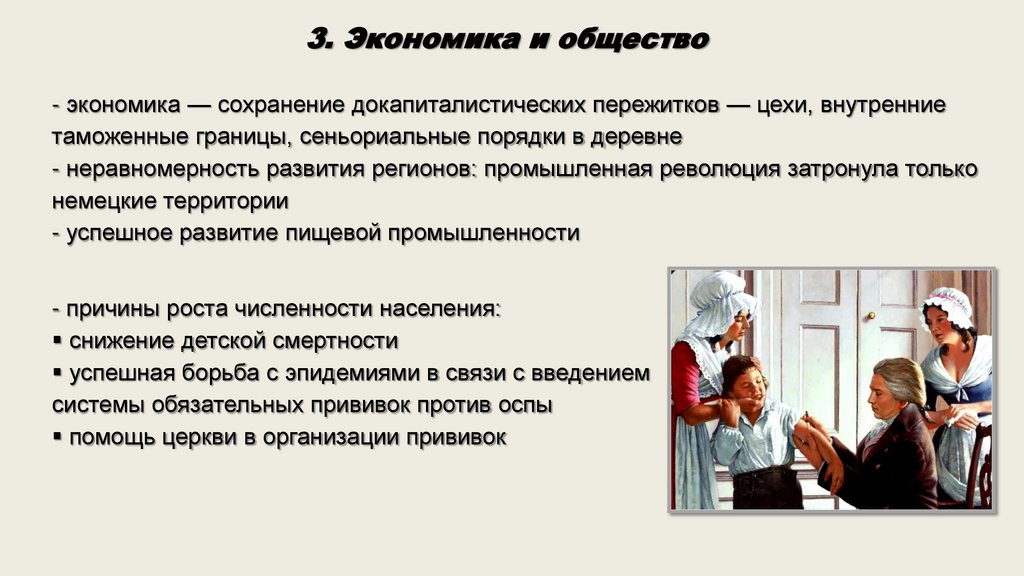 3. Экономика и общество

- экономика — сохранение докапиталистических пережитков — цехи, внутренние таможенные границы, сеньориальные порядки в деревне
- неравномерность развития регионов: промышленная революция затронула только немецкие территории
- успешное развитие пищевой промышленности

- причины роста численности населения:
▪ снижение детской смертности
▪ успешная борьба с эпидемиями в связи с введением системы обязательных прививок против оспы
▪ помощь церкви в организации прививок